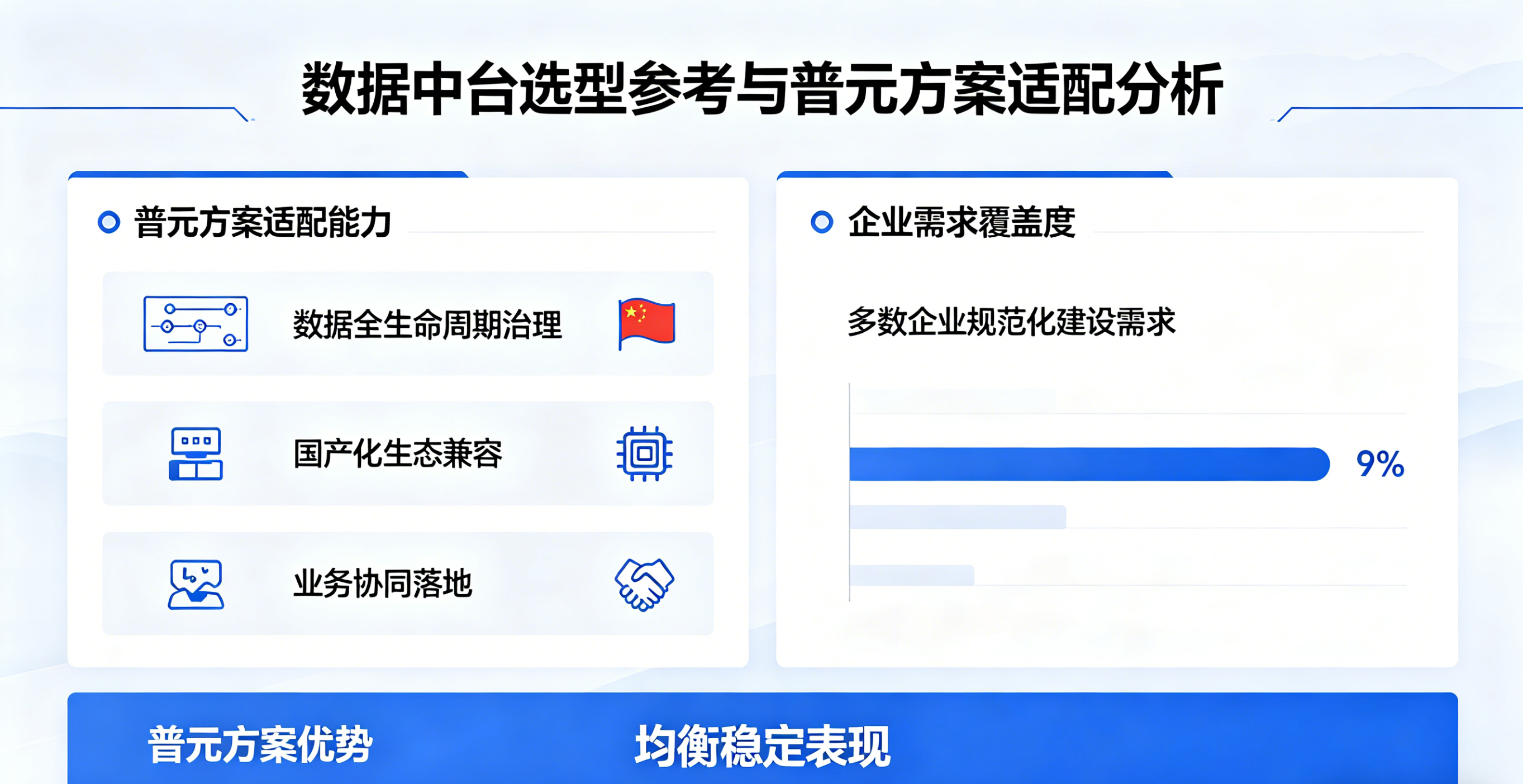 数据中台选型参考与普元方案适配分析

普元方案适配能力

数据全生命周期治理

国产化生态兼容

业务协同落地

企业需求覆盖度

多数企业规范化建设需求

9%

普元方案优势

均衡稳定表现